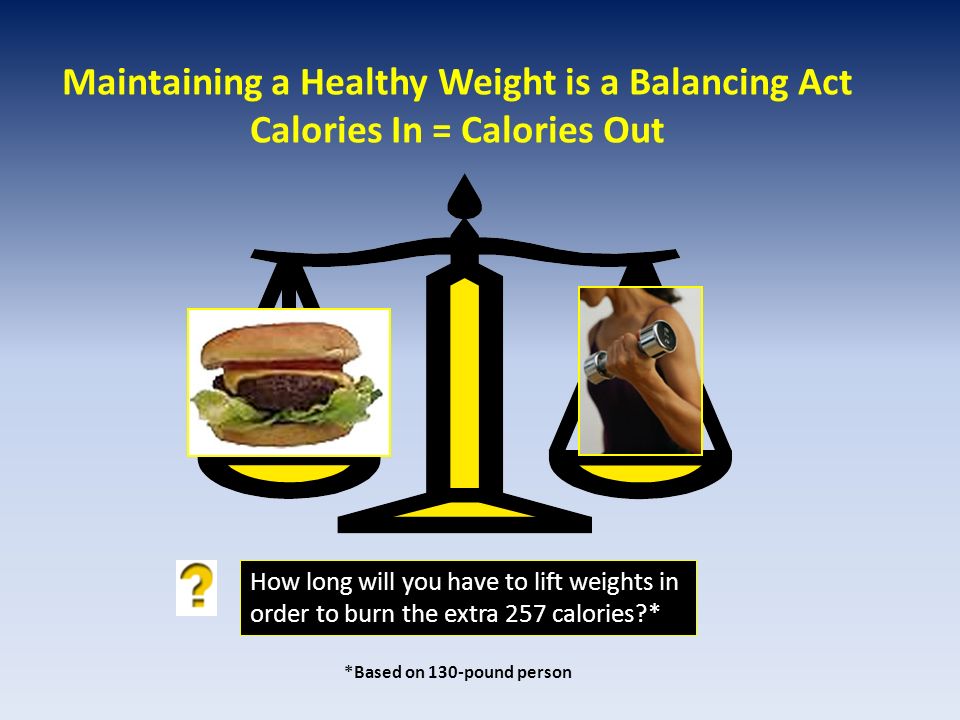 Maintaining a Healthy Weight is a Balancing Act
Calories In = Calories Out

?

How long will you have to lift weights in order to burn the extra 257 calories?*

*Based on 130-pound person